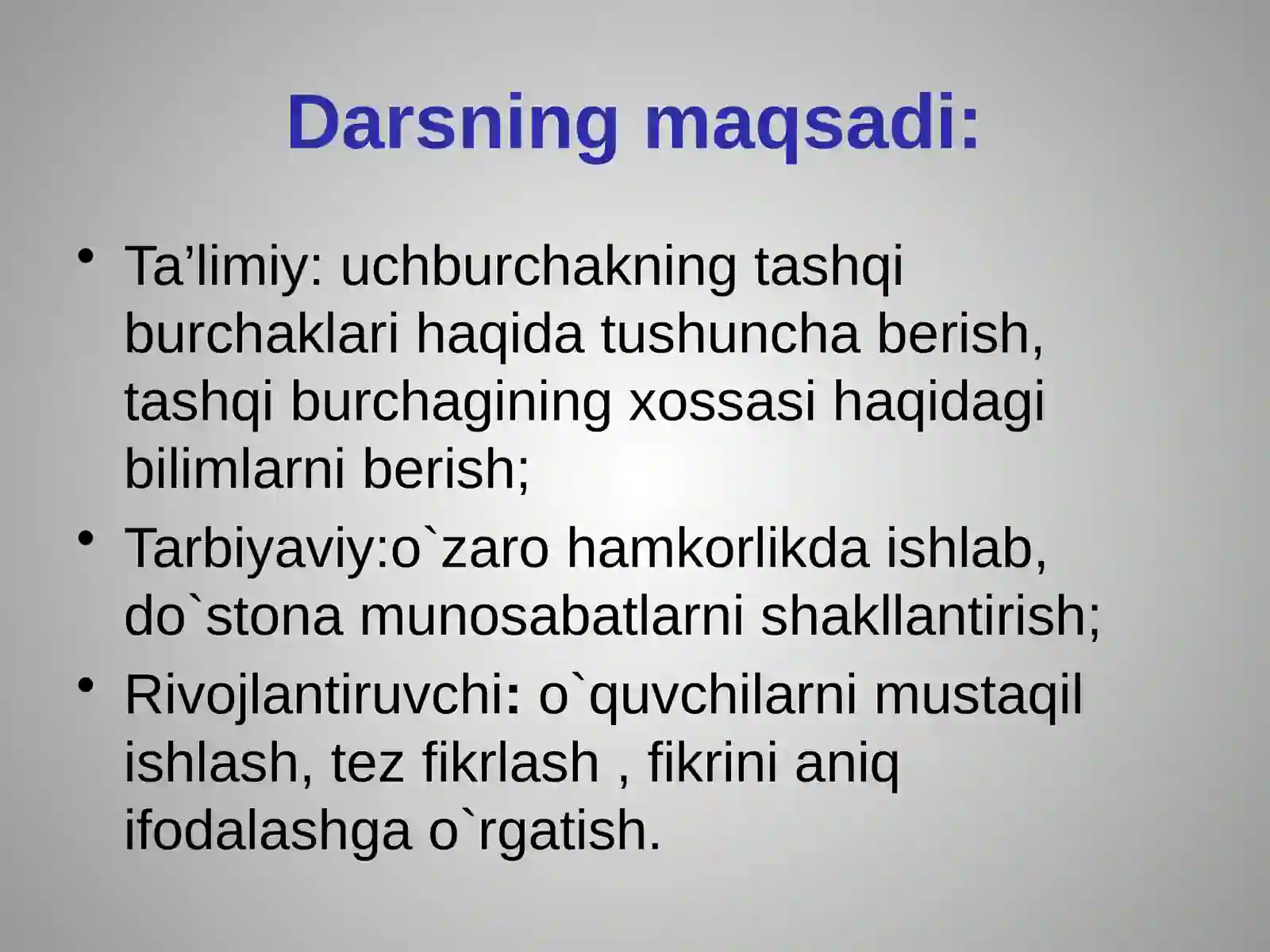 Darsning maqsadi:

• Ta’limiy: uchburchakning tashqi burchaklari haqida tushuncha berish, tashqi burchagining xossasi haqidagi bilimlarni berish;
• Tarbiyaviy:o`zaro hamkorlikda ishlab, do`stona munosabatlarni shakllantirish;
• Rivojlantiruvchi: o`quvchilarni mustaqil ishlash, tez fikrlash , fikrini aniq ifodalashga o`rgatish.